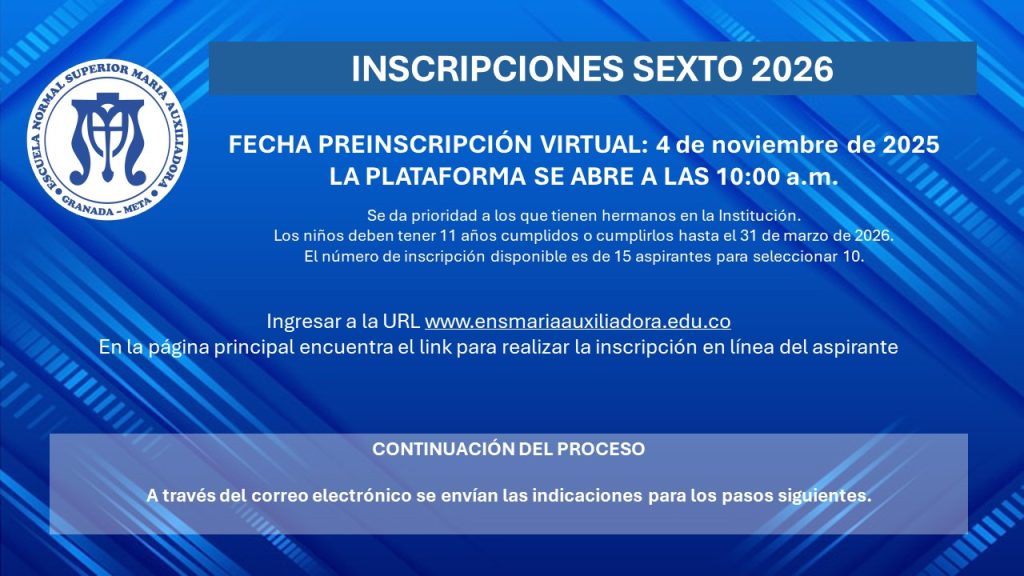 ESCUELA NORMAL SUPERIOR MARIA AUXILIADORA
GRANADA - META

INSCRIPCIONES SEXTO 2026

FECHA PREINSCRIPCIÓN VIRTUAL: 4 de noviembre de 2025
LA PLATAFORMA SE ABRE A LAS 10:00 a.m.

Se da prioridad a los que tienen hermanos en la Institución.
Los niños deben tener 11 años cumplidos o cumplirlos hasta el 31 de marzo de 2026.
El número de inscripción disponible es de 15 aspirantes para seleccionar 10.

Ingresar a la URL www.ensmariaauxiliadora.edu.co
En la página principal encuentra el link para realizar la inscripción en línea del aspirante

CONTINUACIÓN DEL PROCESO

A través del correo electrónico se envían las indicaciones para los pasos siguientes.